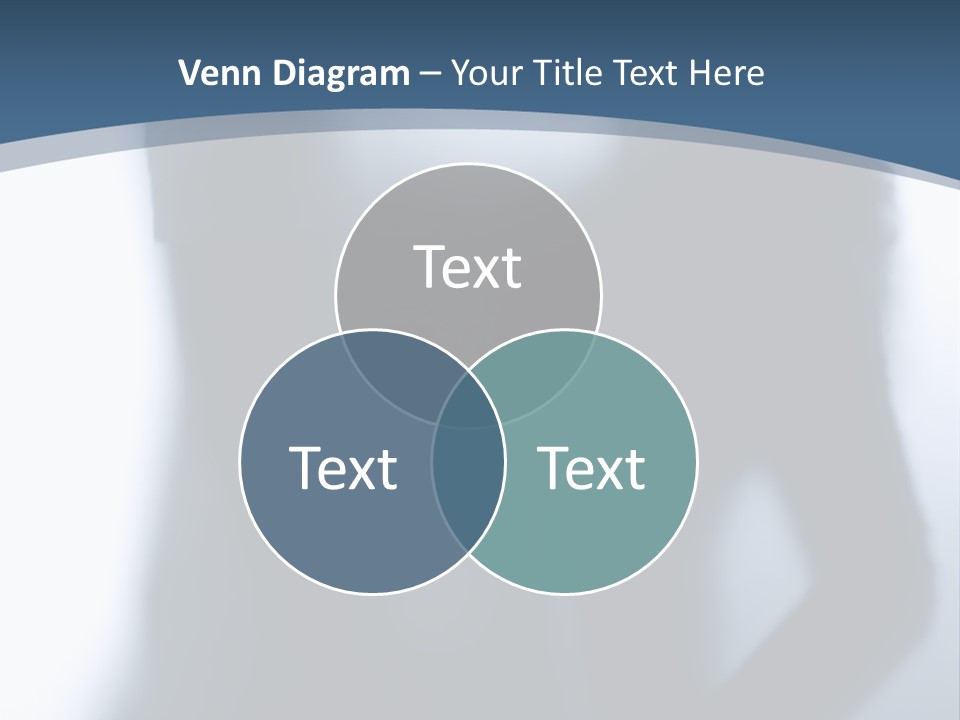 Venn Diagram – Your Title Text Here

Text

Text

Text